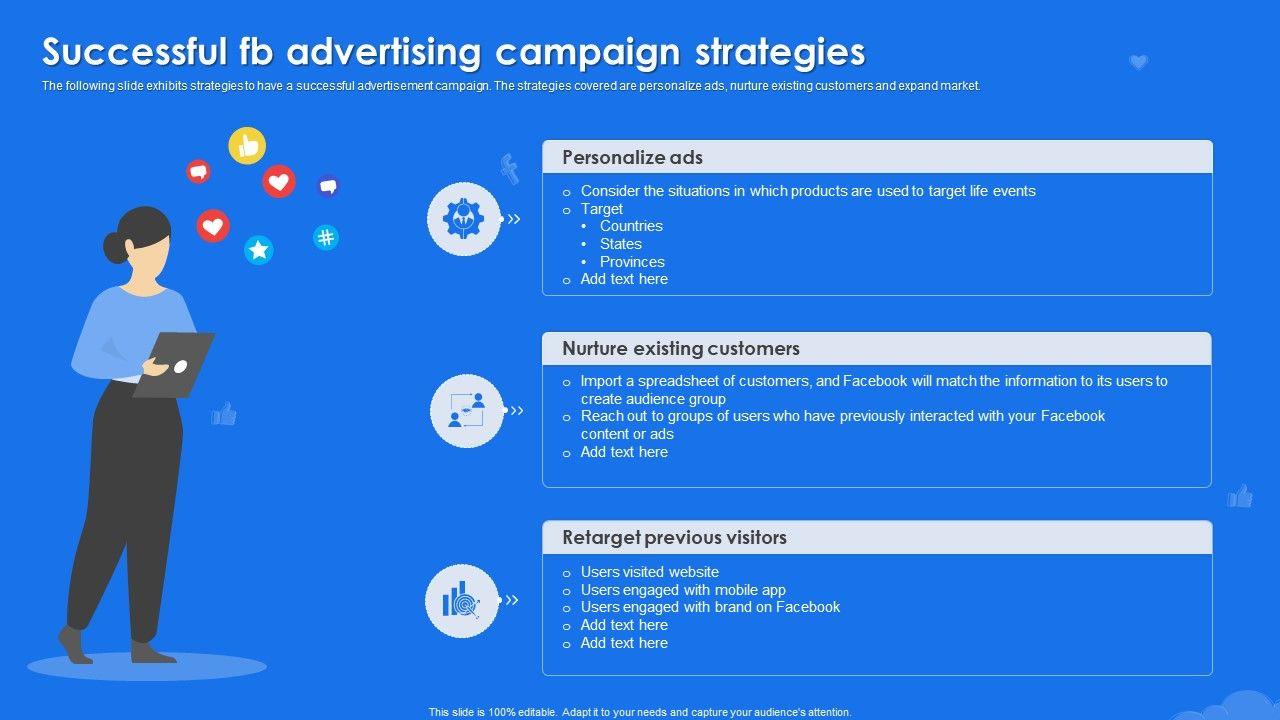 Successful fb advertising campaign strategies

The following slide exhibits strategies to have a successful advertisement campaign. The strategies covered are personalize ads, nurture existing customers and expand market.

Personalize ads

o Consider the situations in which products are used to target life events
o Target
• Countries
• States
• Provinces
o Add text here

Nurture existing customers

o Import a spreadsheet of customers, and Facebook will match the information to its users to create audience group
o Reach out to groups of users who have previously interacted with your Facebook content or ads
o Add text here

Retarget previous visitors

o Users visited website
o Users engaged with mobile app
o Users engaged with brand on Facebook
o Add text here
o Add text here

This slide is 100% editable. Adapt it to your needs and capture your audience's attention.